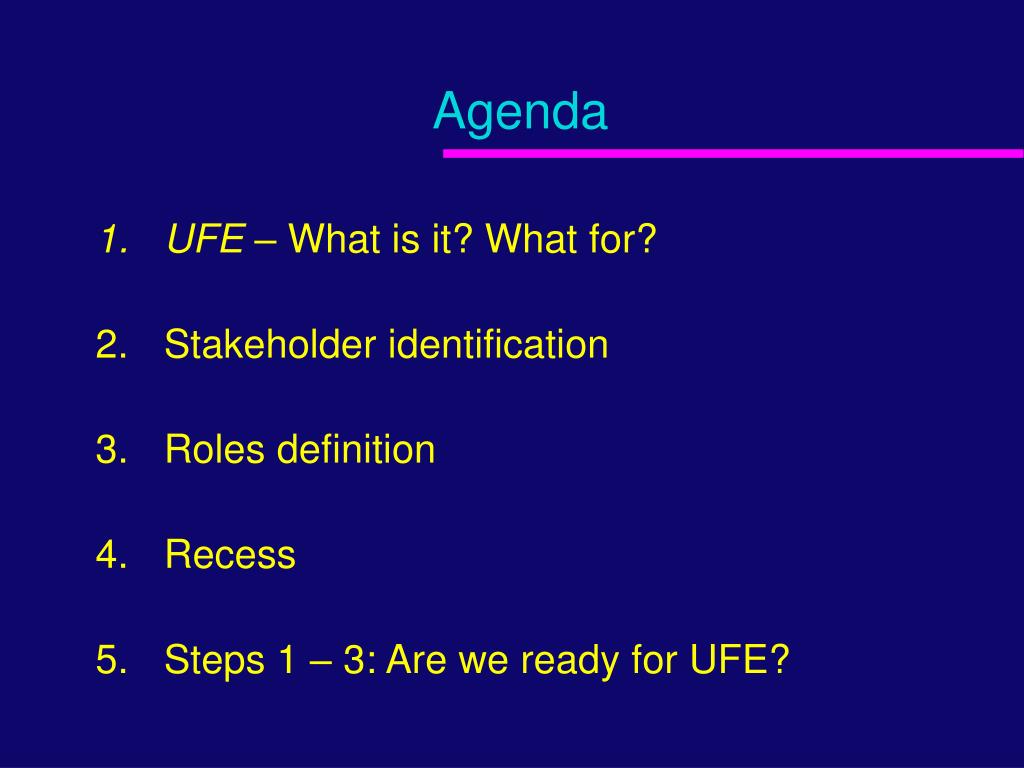 Agenda

1. UFE – What is it? What for?

2. Stakeholder identification

3. Roles definition

4. Recess

5. Steps 1 – 3: Are we ready for UFE?